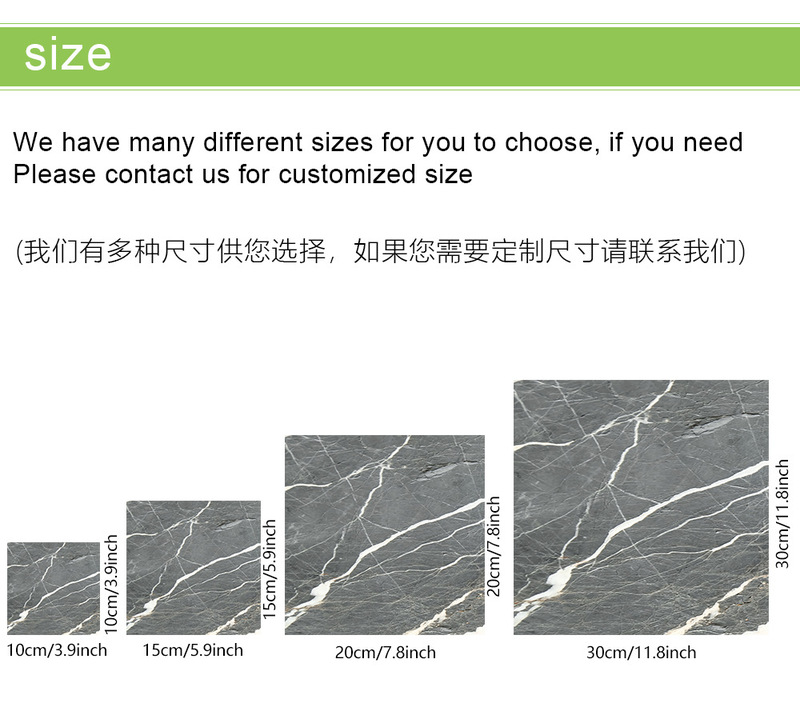 size

We have many different sizes for you to choose, if you need
Please contact us for customized size

(我们有多种尺寸供您选择，如果您需要定制尺寸请联系我们)

10cm/3.9inch
10cm/3.9inch
15cm/5.9inch
15cm/5.9inch
20cm/7.8inch
20cm/7.8inch
30cm/11.8inch
30cm/11.8inch